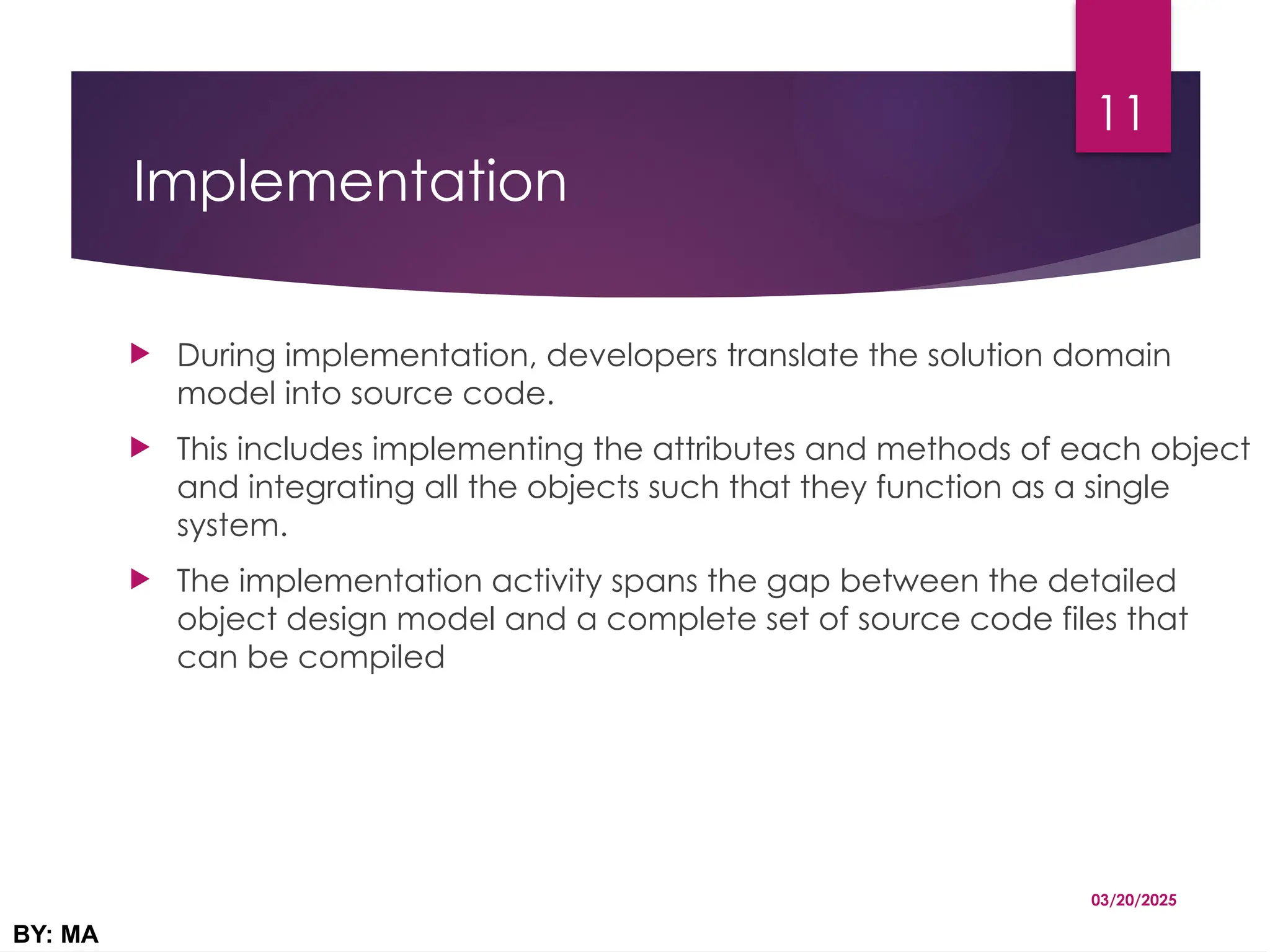 11

Implementation

During implementation, developers translate the solution domain model into source code.

This includes implementing the attributes and methods of each object and integrating all the objects such that they function as a single system.

The implementation activity spans the gap between the detailed object design model and a complete set of source code files that can be compiled

03/20/2025

BY: MA